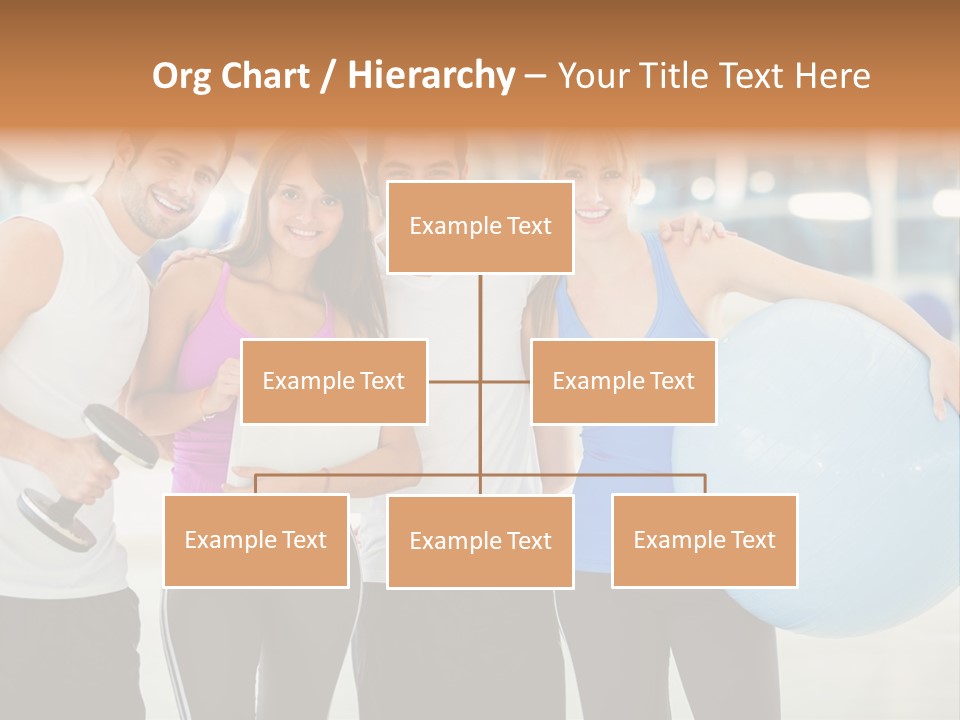 Org Chart / Hierarchy – Your Title Text Here

Example Text

Example Text

Example Text

Example Text

Example Text

Example Text